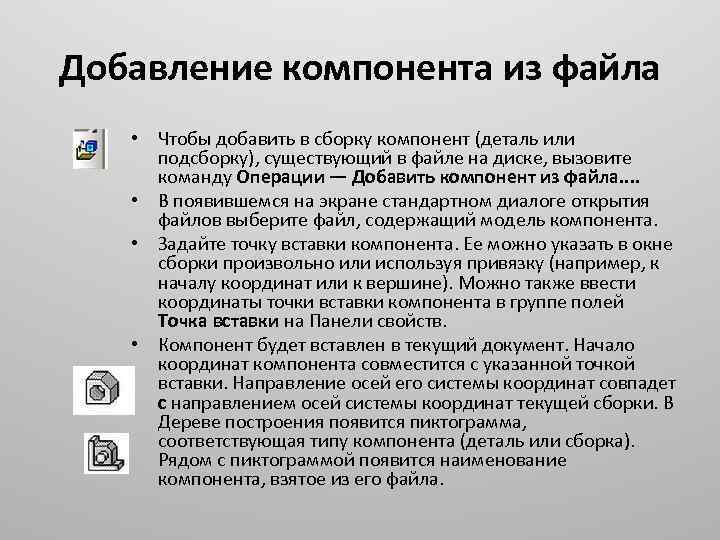 Добавление компонента из файла

• Чтобы добавить в сборку компонент (деталь или подсборку), существующий в файле на диске, вызовите команду Операции — Добавить компонент из файла....

• В появившемся на экране стандартном диалоге открытия файлов выберите файл, содержащий модель компонента.

• Задайте точку вставки компонента. Ее можно указать в окне сборки произвольно или используя привязку (например, к началу координат или к вершине). Можно также ввести координаты точки вставки компонента в группе полей Точка вставки на Панели свойств.

• Компонент будет вставлен в текущий документ. Начало координат компонента совместится с указанной точкой вставки. Направление осей его системы координат совпадет с направлением осей системы координат текущей сборки. В Дереве построения появится пиктограмма, соответствующая типу компонента (деталь или сборка). Рядом с пиктограммой появится наименование компонента, взятое из его файла.